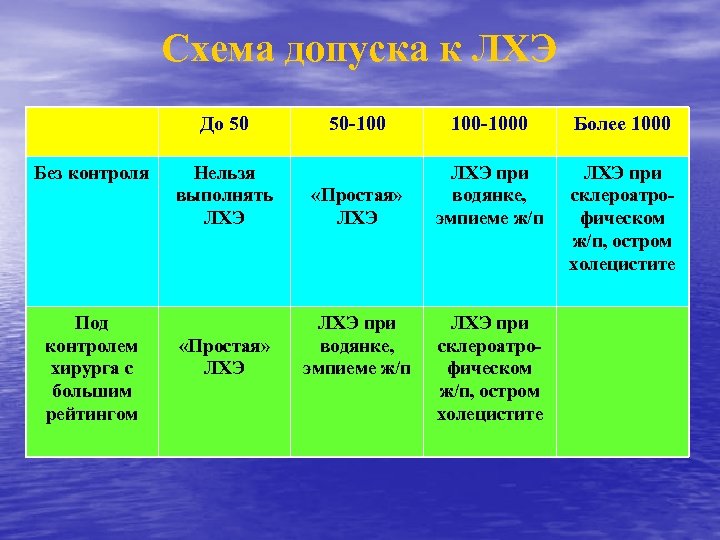 Схема допуска к ЛХЭ

| | До 50 | 50-100 | 100-1000 | Более 1000 |
|---|---|---|---|---|
| Без контроля | Нельзя выполнять ЛХЭ | «Простая» ЛХЭ | ЛХЭ при водянке, эмпиеме ж/п | ЛХЭ при склероатрофическом ж/п, остром холецистите |
| Под контролем хирурга с большим рейтингом | «Простая» ЛХЭ | ЛХЭ при водянке, эмпиеме ж/п | ЛХЭ при склероатрофическом ж/п, остром холецистите | |